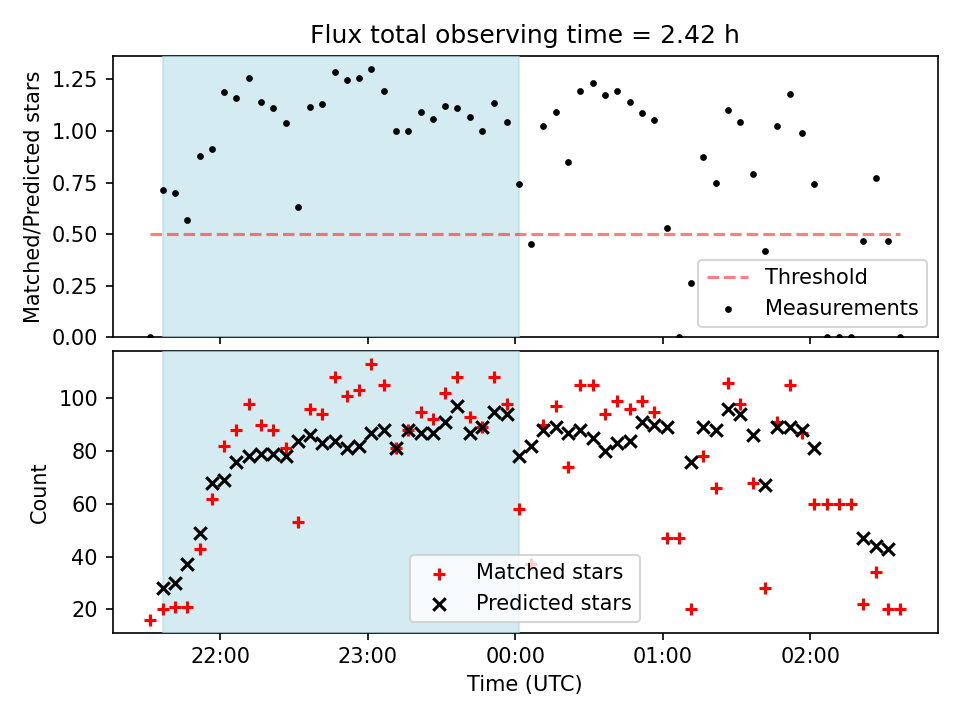 Flux total observing time = 2.42 h

Matched/Predicted stars

1.25
1.00
0.75
0.50
0.25
0.00

Threshold
Measurements

Count

100
80
60
40
20

Matched stars
Predicted stars

22:00
23:00
00:00
01:00
02:00

Time (UTC)